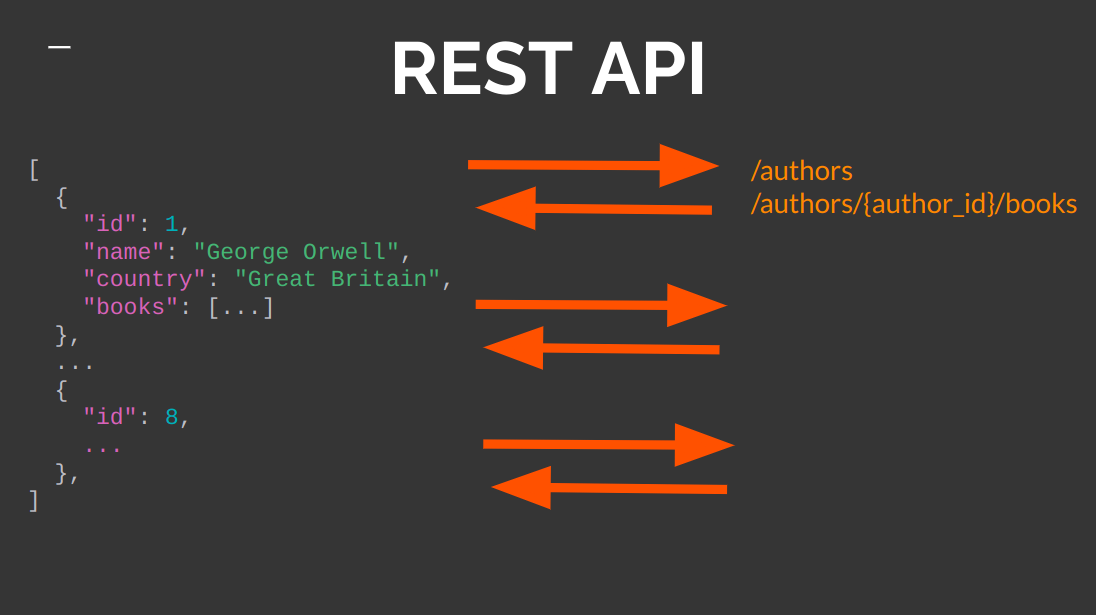 REST API

[
  {
    "id": 1,
    "name": "George Orwell",
    "country": "Great Britain",
    "books": [...]
  },
  ...
  {
    "id": 8,
    ...
  },
]

/authors
/authors/{author_id}/books